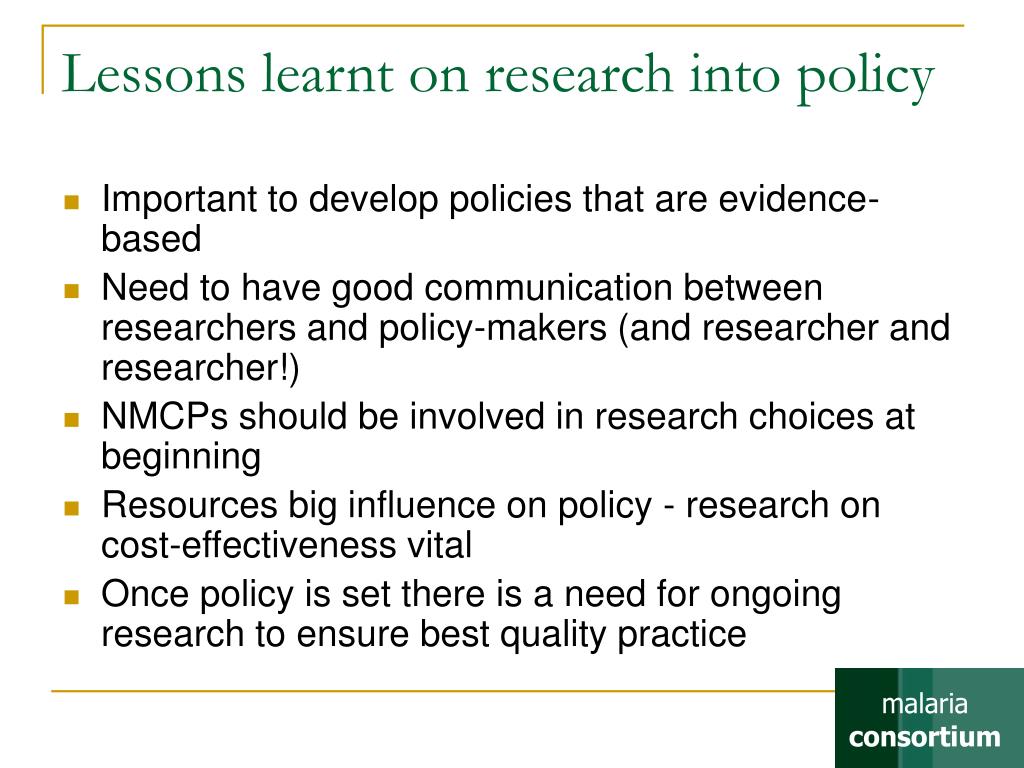 Lessons learnt on research into policy

- Important to develop policies that are evidence-based
- Need to have good communication between researchers and policy-makers (and researcher and researcher!)
- NMCPs should be involved in research choices at beginning
- Resources big influence on policy - research on cost-effectiveness vital
- Once policy is set there is a need for ongoing research to ensure best quality practice

malaria
consortium